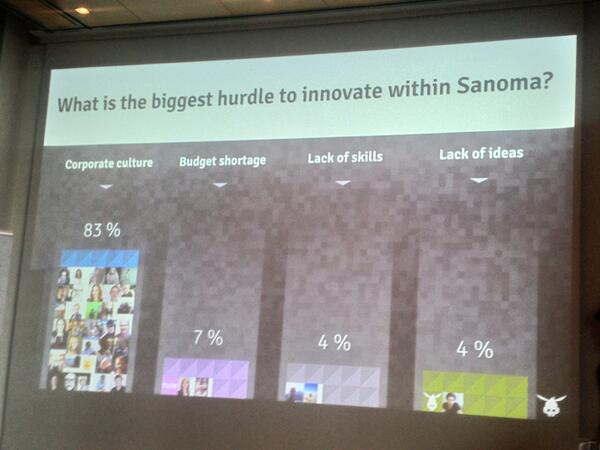 What is the biggest hurdle to innovate within Sanoma?

Corporate culture

83 %

Budget shortage

7 %

Lack of skills

4 %

Lack of ideas

4 %